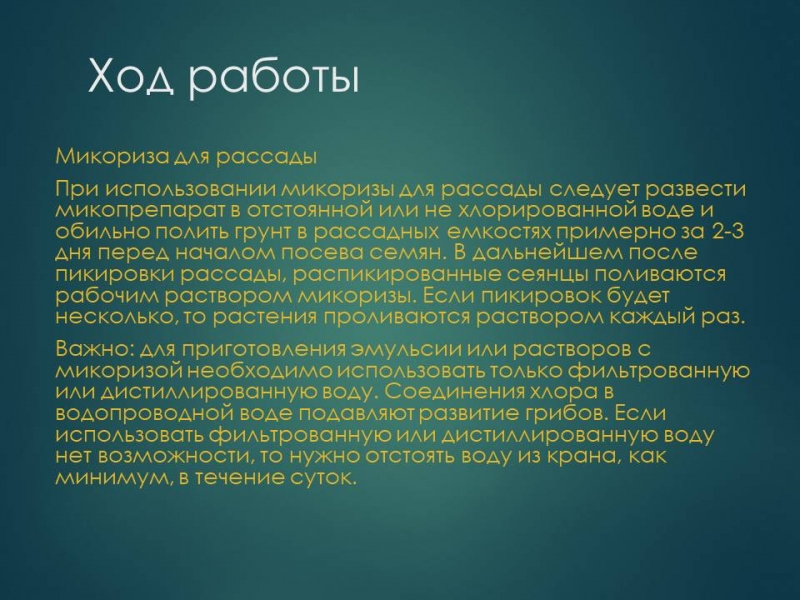 Ход работы

Микориза для рассады

При использовании микоризы для рассады следует развести микопрепарат в отстоянной или не хлорированной воде и обильно полить грунт в рассадных емкостях примерно за 2-3 дня перед началом посева семян. В дальнейшем после пикировки рассады, распикированные сеянцы поливаются рабочим раствором микоризы. Если пикировок будет несколько, то растения проливаются раствором каждый раз.

Важно: для приготовления эмульсии или растворов с микоризой необходимо использовать только фильтрованную или дистиллированную воду. Соединения хлора в водопроводной воде подавляют развитие грибов. Если использовать фильтрованную или дистиллированную воду нет возможности, то нужно отстоять воду из крана, как минимум, в течение суток.